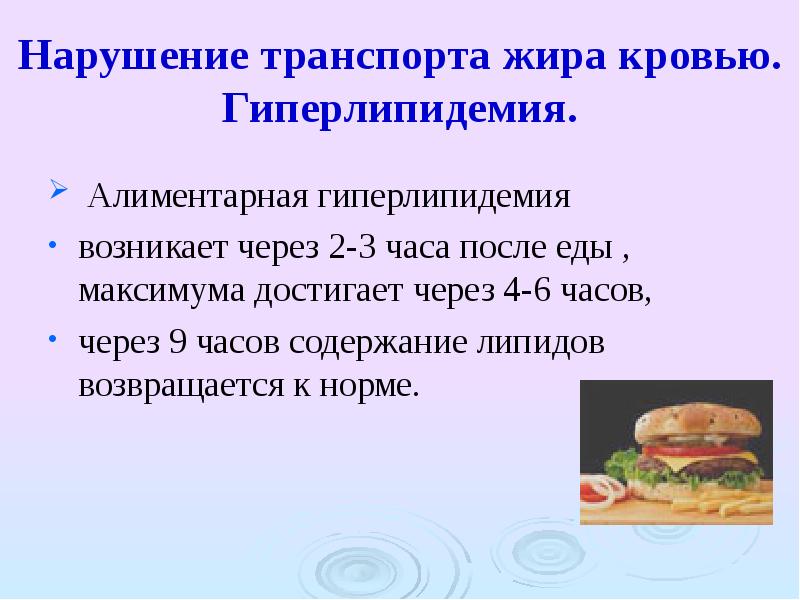 Нарушение транспорта жира кровью. Гиперлипидемия.

➢ Алиментарная гиперлипидемия

• возникает через 2-3 часа после еды , максимума достигает через 4-6 часов,

• через 9 часов содержание липидов возвращается к норме.